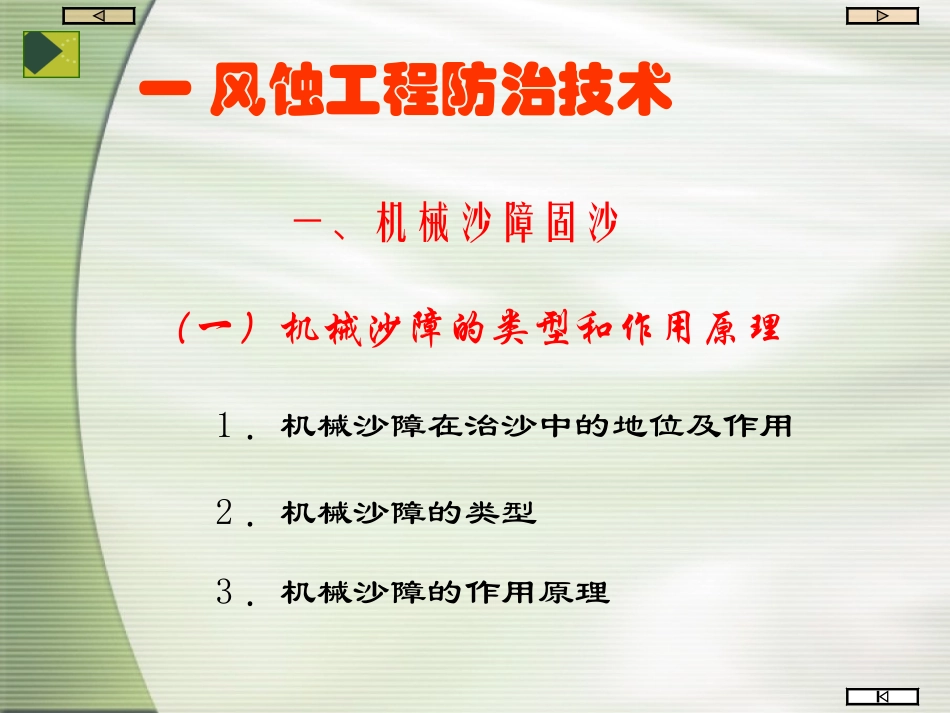 一 风蚀工程防治技术

一、机械沙障固沙

（一）机械沙障的类型和作用原理

1．机械沙障在治沙中的地位及作用

2．机械沙障的类型

3．机械沙障的作用原理